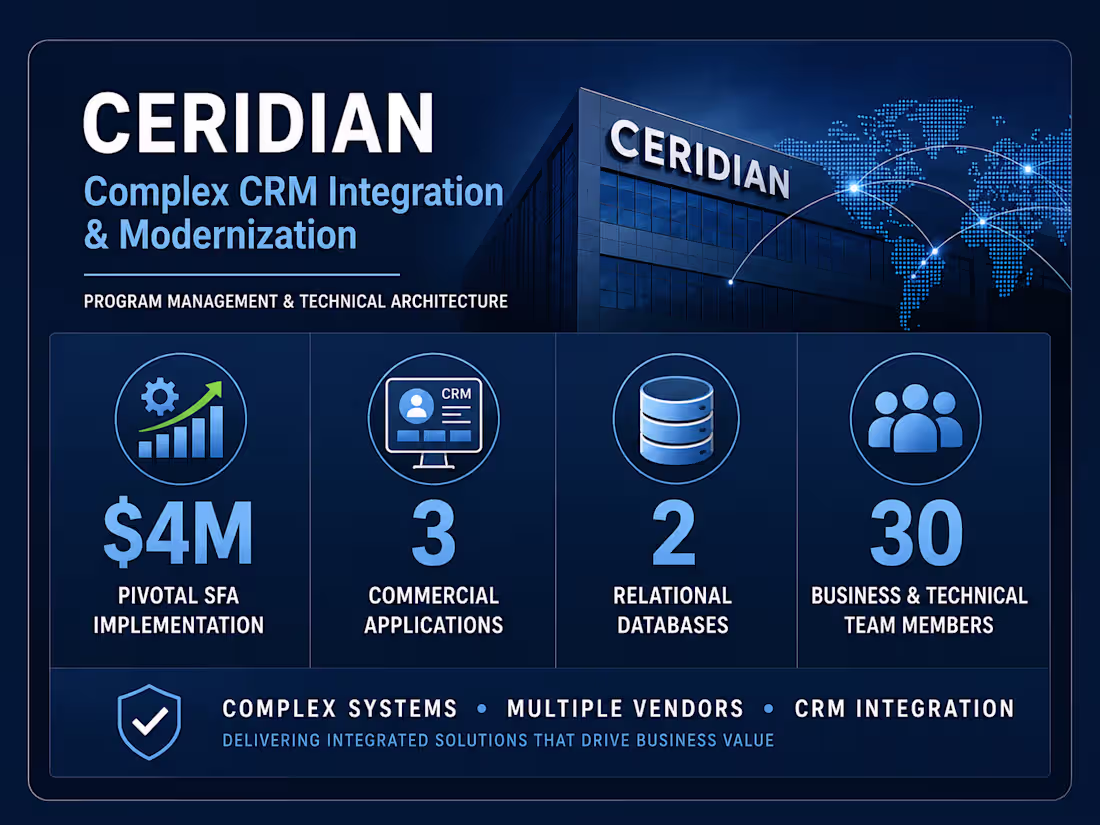 CERIDIAN
Complex CRM Integration & Modernization

PROGRAM MANAGEMENT & TECHNICAL ARCHITECTURE

CERIDIAN

CRM

$4M
PIVOTAL SFA IMPLEMENTATION

3
COMMERCIAL APPLICATIONS

2
RELATIONAL DATABASES

30
BUSINESS & TECHNICAL TEAM MEMBERS

COMPLEX SYSTEMS • MULTIPLE VENDORS • CRM INTEGRATION
DELIVERING INTEGRATED SOLUTIONS THAT DRIVE BUSINESS VALUE